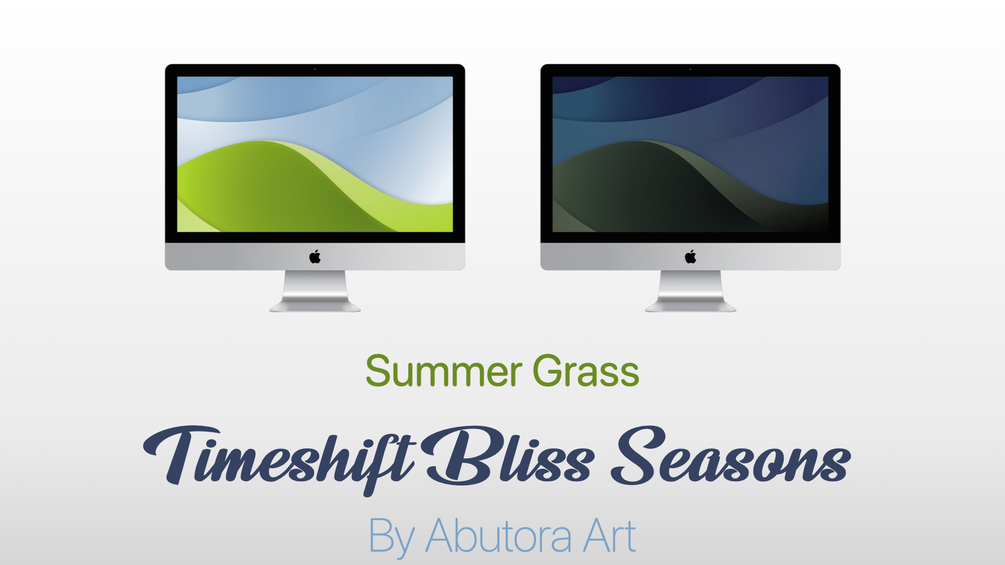 Summer Grass

Timeshift Bliss Seasons

By Abutora Art